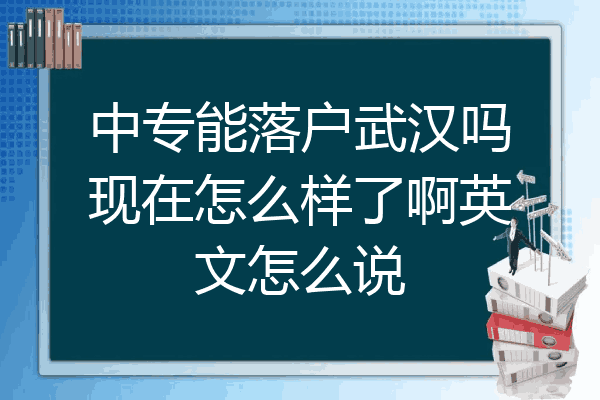 中专能落户武汉吗现在怎么样了啊英文怎么说